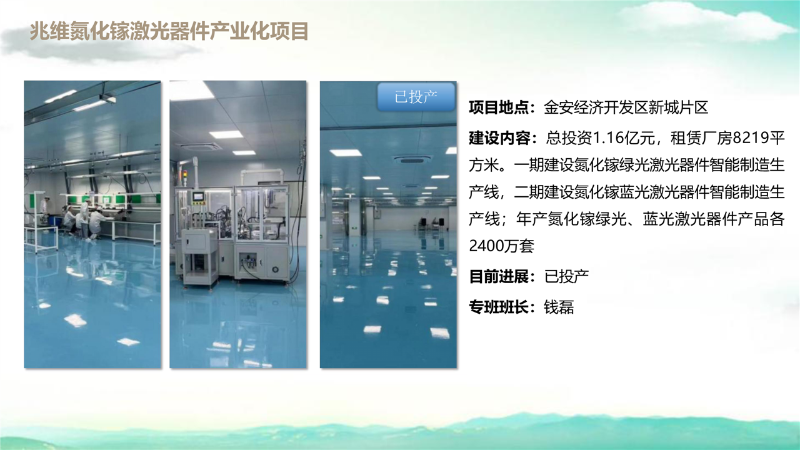 兆维氮化镓激光器件产业化项目

已投产

项目地点：金安经济开发区新城片区

建设内容：总投资1.16亿元，租赁厂房8219平方米。一期建设氮化镓绿光激光器件智能制造生产线，二期建设氮化镓蓝光激光器件智能制造生产线；年产氮化镓绿光、蓝光激光器件产品各2400万套

目前进展：已投产

专班班长：钱磊